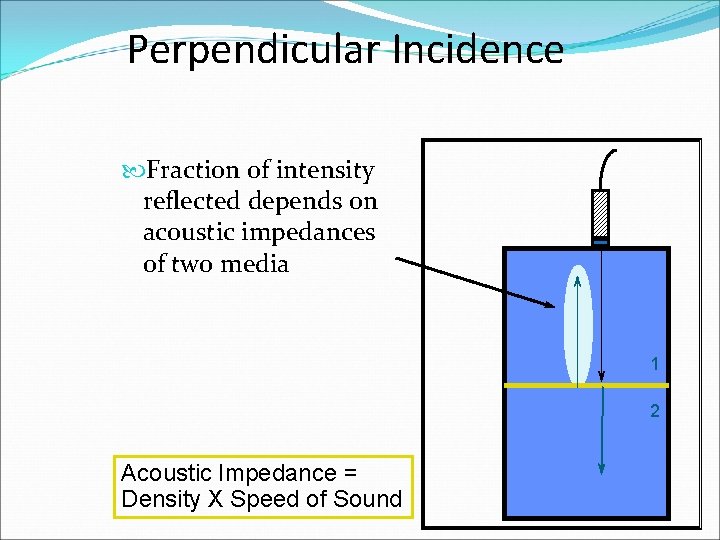 Perpendicular Incidence

Fraction of intensity reflected depends on acoustic impedances of two media

1

2

Acoustic Impedance = Density X Speed of Sound